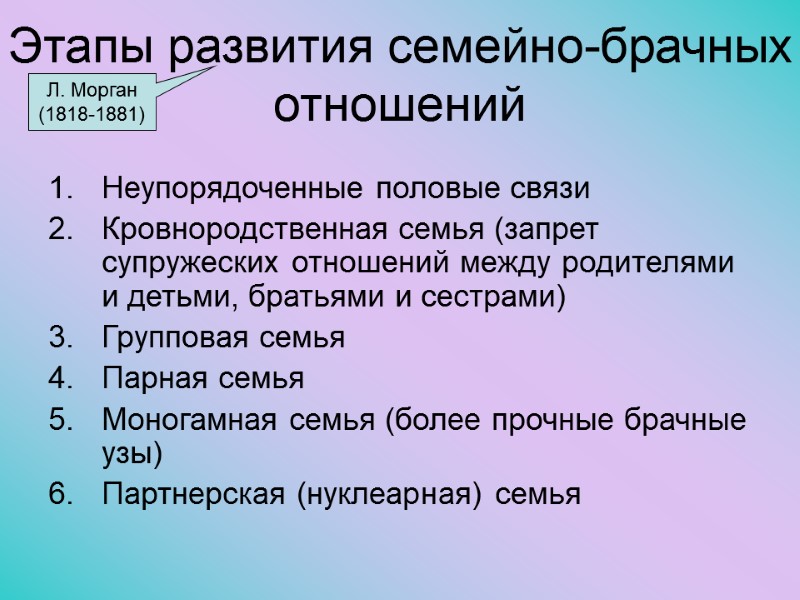 Этапы развития семейно-брачных отношений

Л. Морган
(1818-1881)

1. Неупорядоченные половые связи
2. Кровнородственная семья (запрет супружеских отношений между родителями и детьми, братьями и сестрами)
3. Групповая семья
4. Парная семья
5. Моногамная семья (более прочные брачные узы)
6. Партнерская (нуклеарная) семья